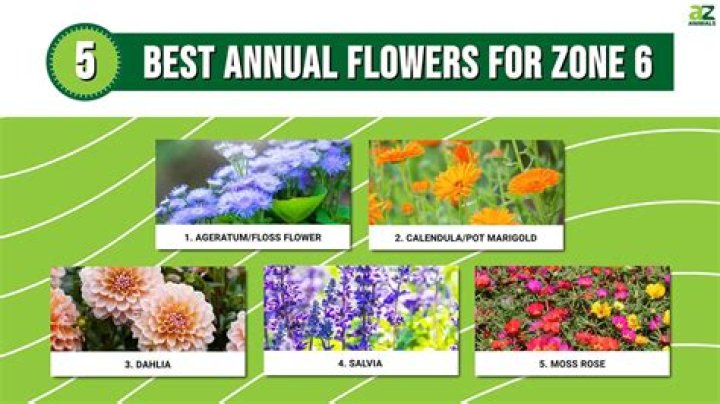 AZ ANIMALS

5 BEST ANNUAL FLOWERS FOR ZONE 6

1. AGERATUM/FLOSS FLOWER

2. CALENDULA/POT MARIGOLD

3. DAHLIA

4. SALVIA

5. MOSS ROSE